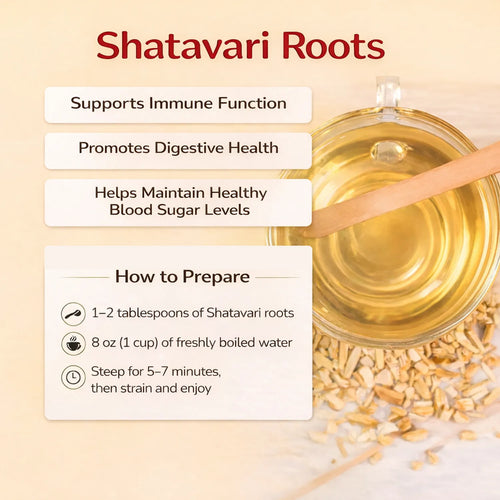 Shatavari Roots

Supports Immune Function

Promotes Digestive Health

Helps Maintain Healthy Blood Sugar Levels

How to Prepare

1–2 tablespoons of Shatavari roots

8 oz (1 cup) of freshly boiled water

Steep for 5–7 minutes, then strain and enjoy